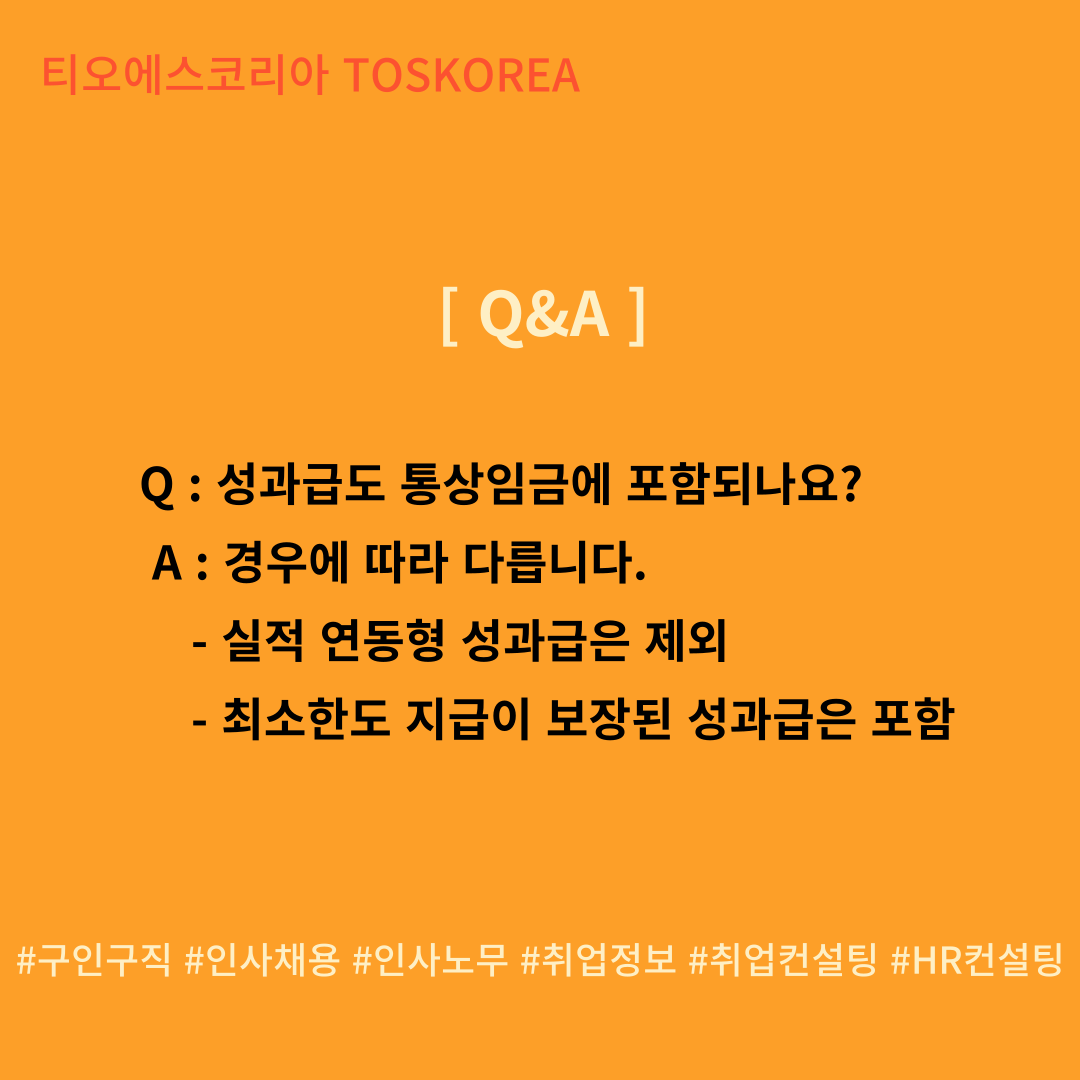 티오에스코리아 TOSKOREA

[ Q&A ]

Q : 성과급도 통상임금에 포함되나요?

A : 경우에 따라 다릅니다.

- 실적 연동형 성과급은 제외

- 최소한도 지급이 보장된 성과급은 포함

#구인구직 #인사채용 #인사노무 #취업정보 #취업컨설팅 #HR컨설팅